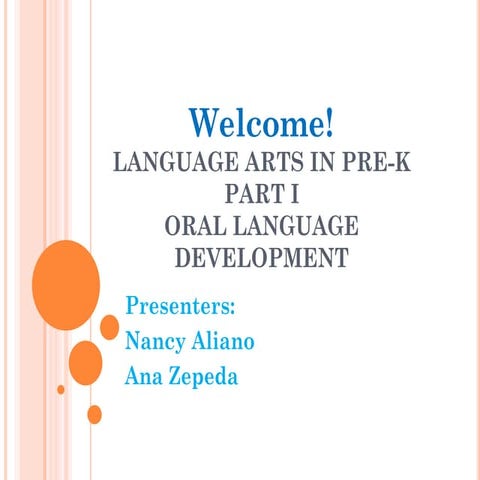 Welcome!
LANGUAGE ARTS IN PRE-K
PART I
ORAL LANGUAGE DEVELOPMENT

Presenters:
Nancy Aliano
Ana Zepeda